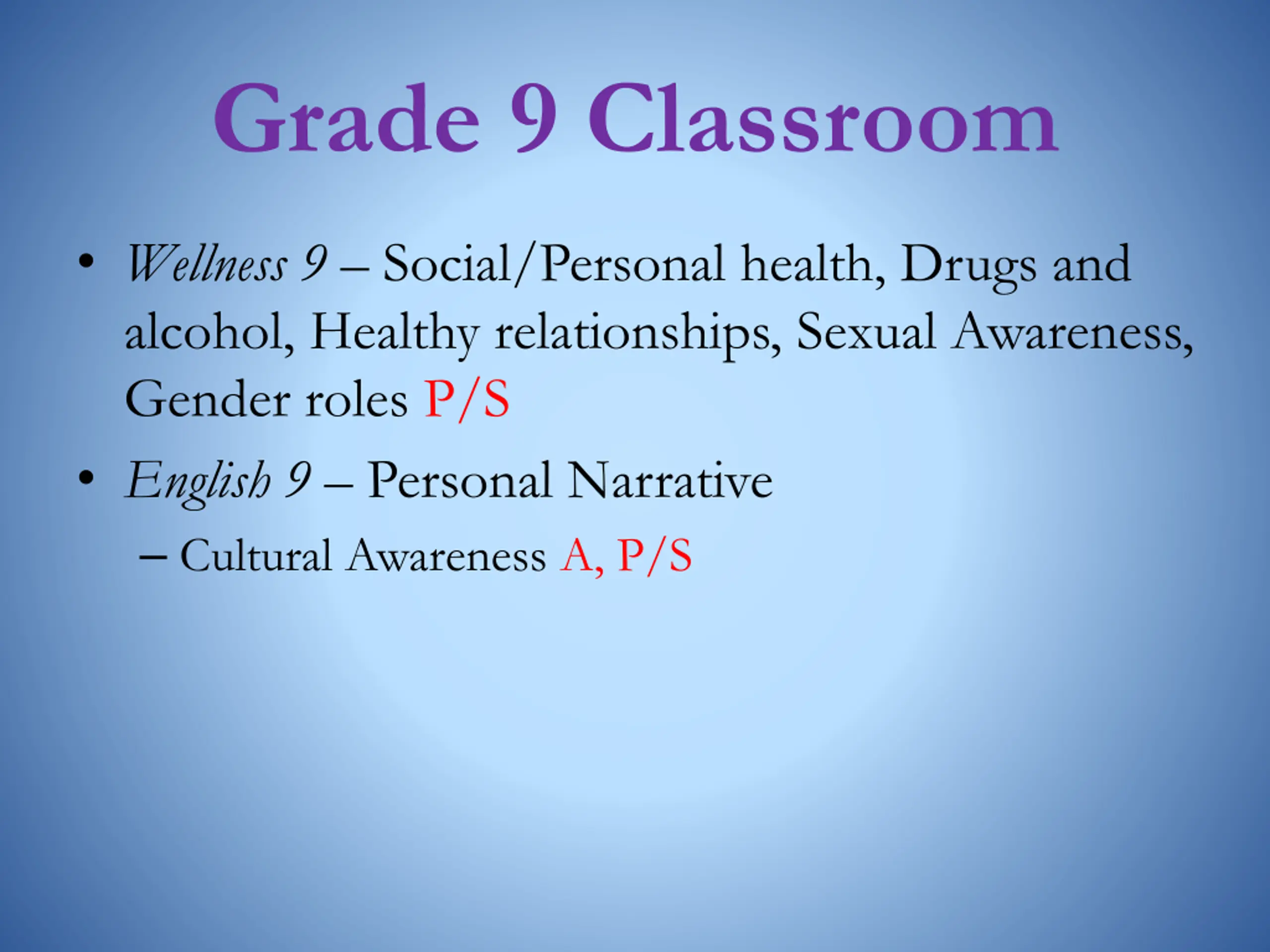 Grade 9 Classroom

• Wellness 9 – Social/Personal health, Drugs and alcohol, Healthy relationships, Sexual Awareness, Gender roles P/S

• English 9 – Personal Narrative

– Cultural Awareness A, P/S